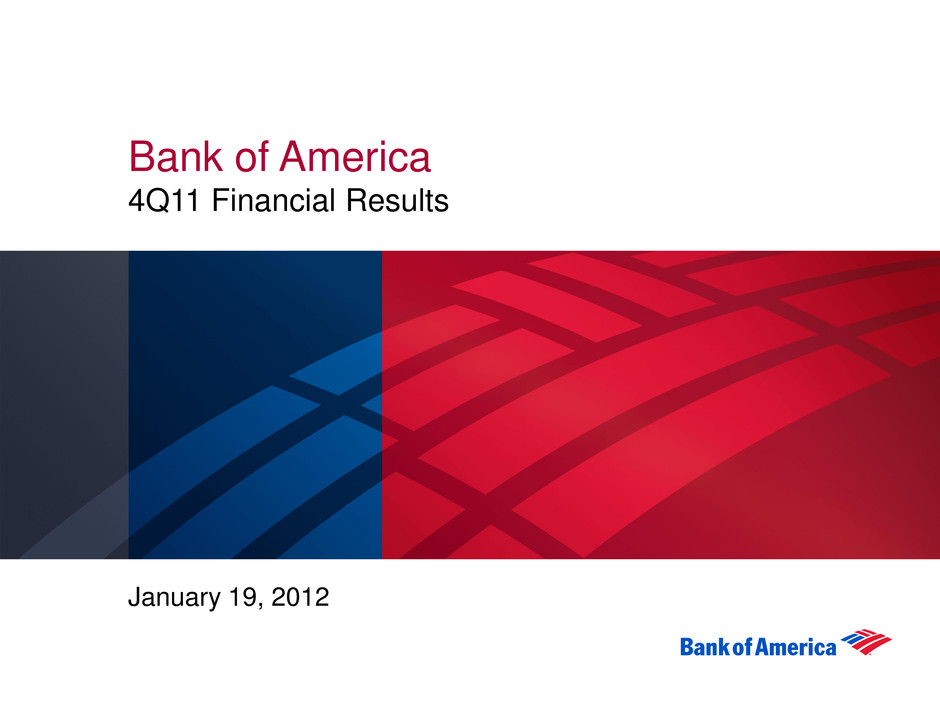 Bank of America
4Q11 Financial Results

January 19, 2012

Bank of America